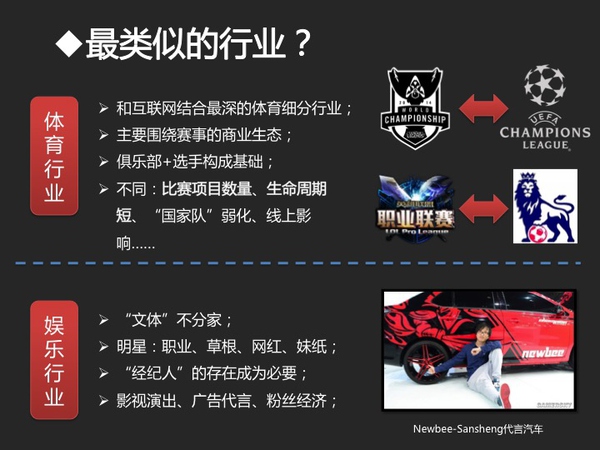 ◆最类似的行业？

体育行业

➢ 和互联网结合最深的体育细分行业；
➢ 主要围绕赛事的商业生态；
➢ 俱乐部+选手构成基础；
➢ 不同：比赛项目数量、生命周期短、“国家队”弱化、线上影响……

WORLD CHAMPIONSHIP

UEFA CHAMPIONS LEAGUE

职业联赛 LOL Pro League

娱乐行业

➢ “文体”不分家；
➢ 明星：职业、草根、网红、妹纸；
➢ “经纪人”的存在成为必要；
➢ 影视演出、广告代言、粉丝经济；

newbee

Newbee-Sansheng代言汽车